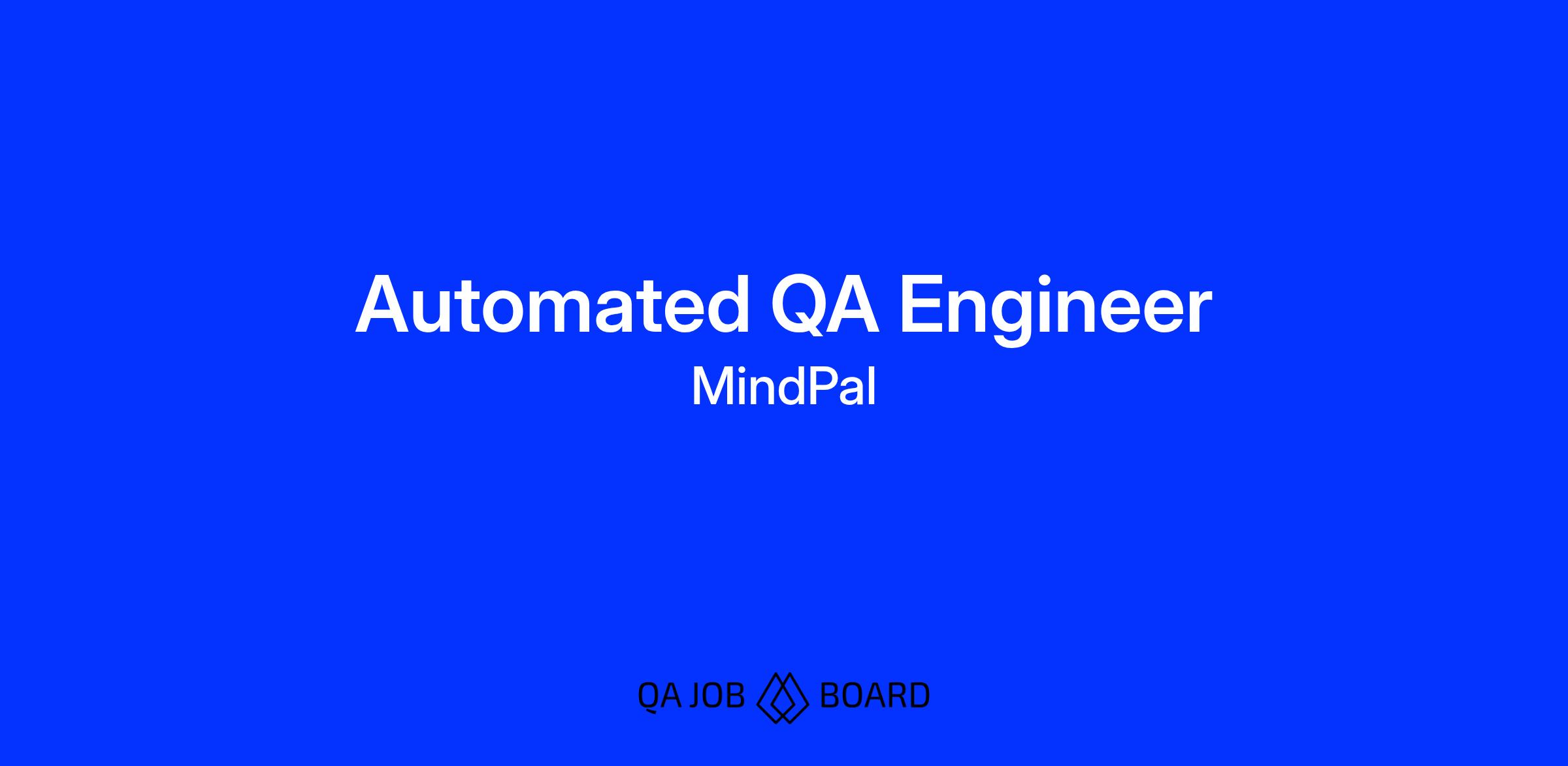 Automated QA Engineer
MindPal

QA JOB BOARD